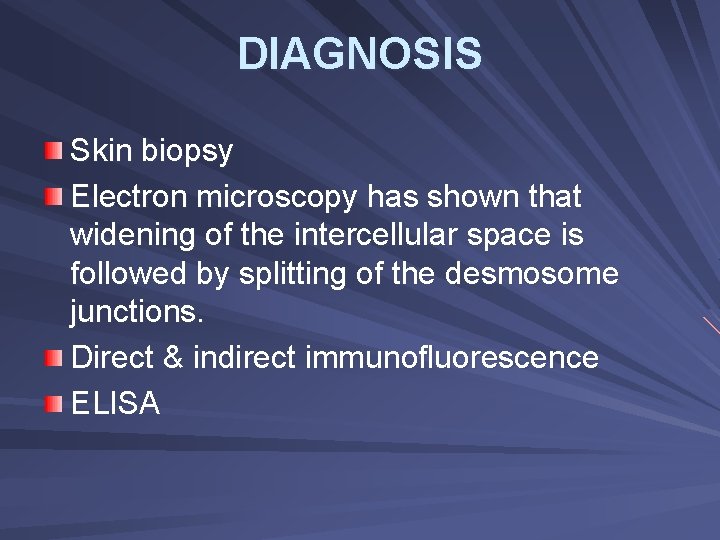 DIAGNOSIS

Skin biopsy

Electron microscopy has shown that widening of the intercellular space is followed by splitting of the desmosome junctions.

Direct & indirect immunofluorescence

ELISA